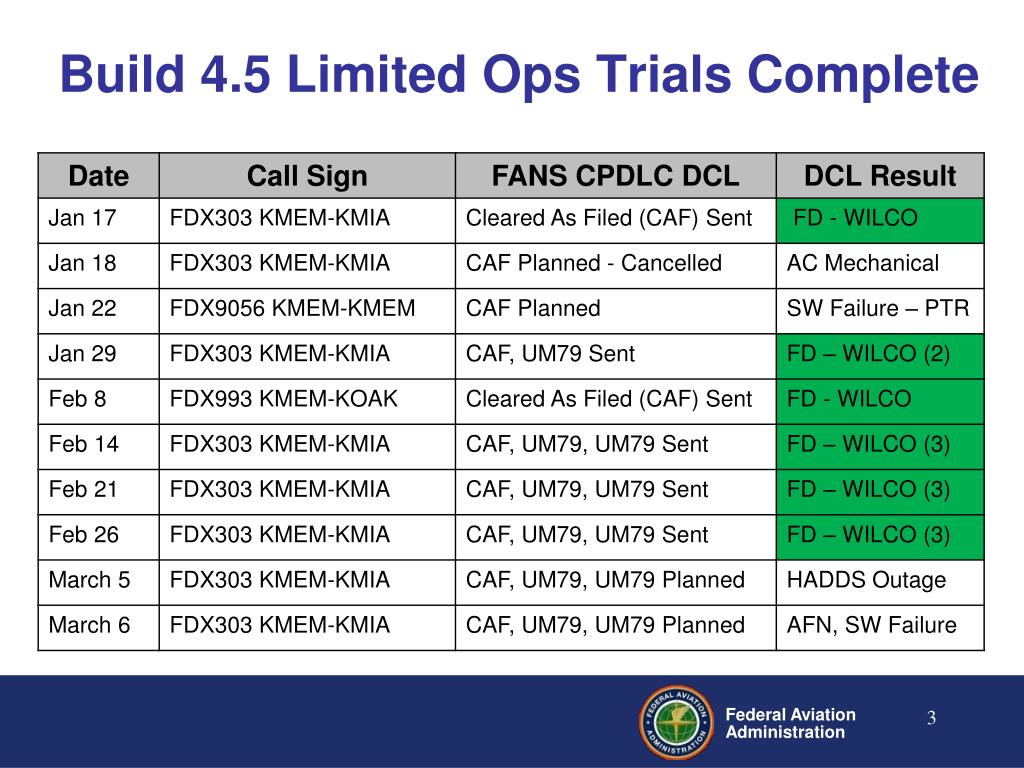 Build 4.5 Limited Ops Trials Complete

| Date | Call Sign | FANS CPDLC DCL | DCL Result |
|---|---|---|---|
| Jan 17 | FDX303 KMEM-KMIA | Cleared As Filed (CAF) Sent | FD - WILCO |
| Jan 18 | FDX303 KMEM-KMIA | CAF Planned - Cancelled | AC Mechanical |
| Jan 22 | FDX9056 KMEM-KMEM | CAF Planned | SW Failure – PTR |
| Jan 29 | FDX303 KMEM-KMIA | CAF, UM79 Sent | FD – WILCO (2) |
| Feb 8 | FDX993 KMEM-KOAK | Cleared As Filed (CAF) Sent | FD - WILCO |
| Feb 14 | FDX303 KMEM-KMIA | CAF, UM79, UM79 Sent | FD – WILCO (3) |
| Feb 21 | FDX303 KMEM-KMIA | CAF, UM79, UM79 Sent | FD – WILCO (3) |
| Feb 26 | FDX303 KMEM-KMIA | CAF, UM79, UM79 Sent | FD – WILCO (3) |
| March 5 | FDX303 KMEM-KMIA | CAF, UM79, UM79 Planned | HADDS Outage |
| March 6 | FDX303 KMEM-KMIA | CAF, UM79, UM79 Planned | AFN, SW Failure |

FEDERAL AVIATION ADMINISTRATION

Federal Aviation Administration

3